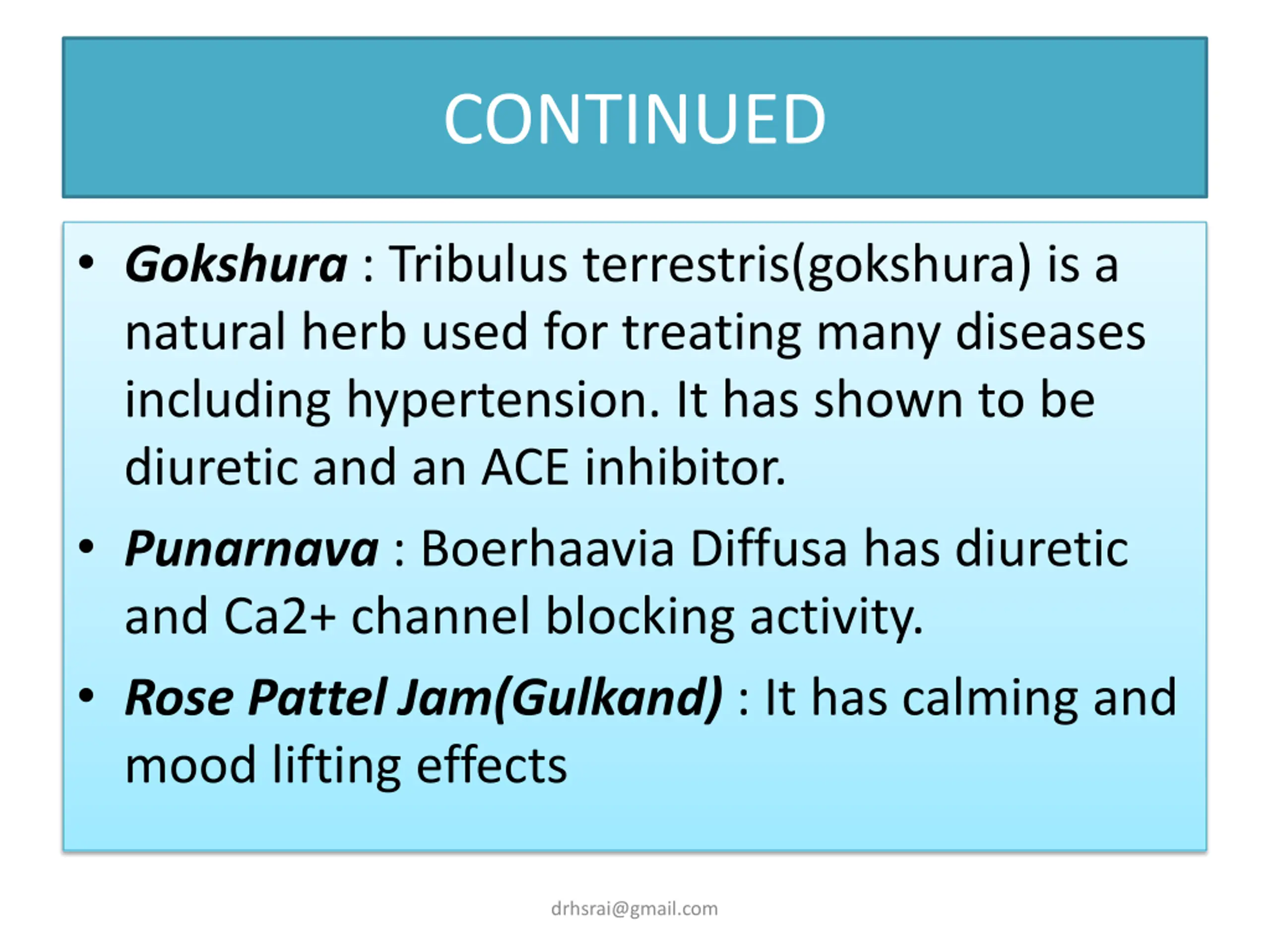 CONTINUED

• Gokshura : Tribulus terrestris(gokshura) is a natural herb used for treating many diseases including hypertension. It has shown to be diuretic and an ACE inhibitor.

• Punarnava : Boerhaavia Diffusa has diuretic and Ca2+ channel blocking activity.

• Rose Pattel Jam(Gulkand) : It has calming and mood lifting effects

drhsrai@gmail.com